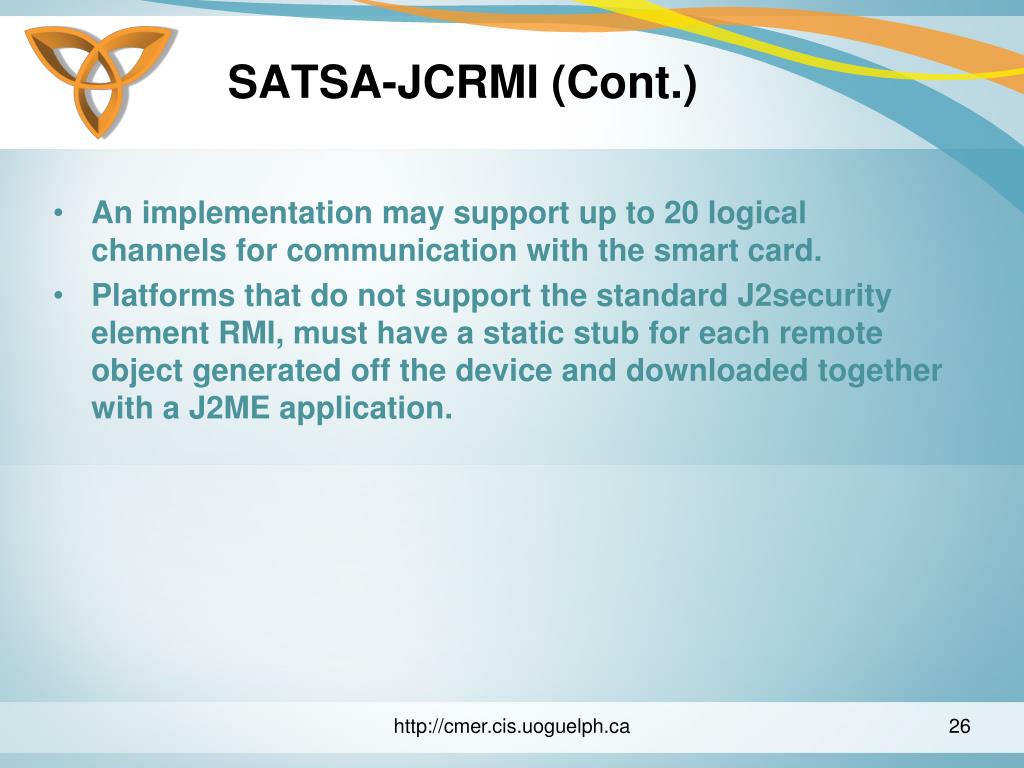 SATSA-JCRMI (Cont.)

• An implementation may support up to 20 logical channels for communication with the smart card.
• Platforms that do not support the standard J2security element RMI, must have a static stub for each remote object generated off the device and downloaded together with a J2ME application.

http://cmer.cis.uoguelph.ca

26